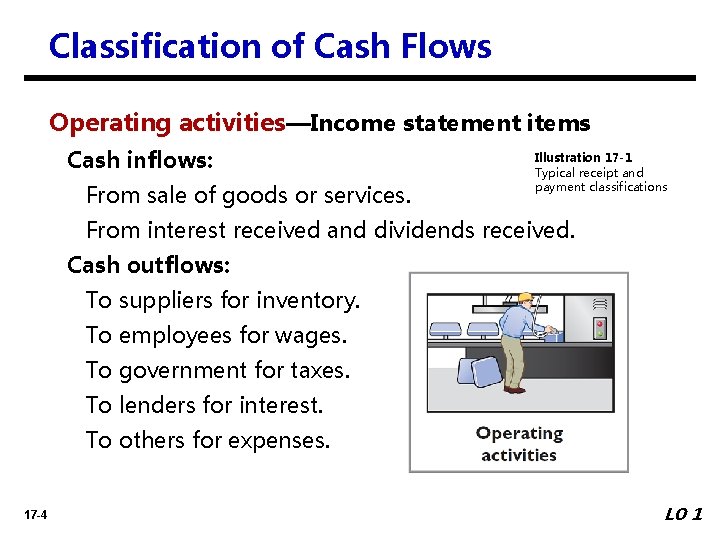 Classification of Cash Flows

Operating activities—Income statement items

Cash inflows:

Illustration 17-1
Typical receipt and payment classifications

From sale of goods or services.

From interest received and dividends received.

Cash outflows:

To suppliers for inventory.

To employees for wages.

To government for taxes.

To lenders for interest.

To others for expenses.

Operating activities

17-4

LO 1